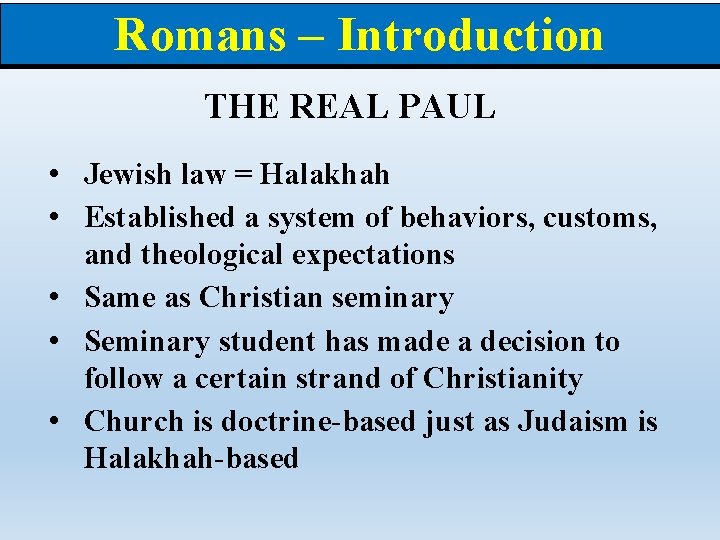 Romans – Introduction

THE REAL PAUL

• Jewish law = Halakhah
• Established a system of behaviors, customs, and theological expectations
• Same as Christian seminary
• Seminary student has made a decision to follow a certain strand of Christianity
• Church is doctrine-based just as Judaism is Halakhah-based